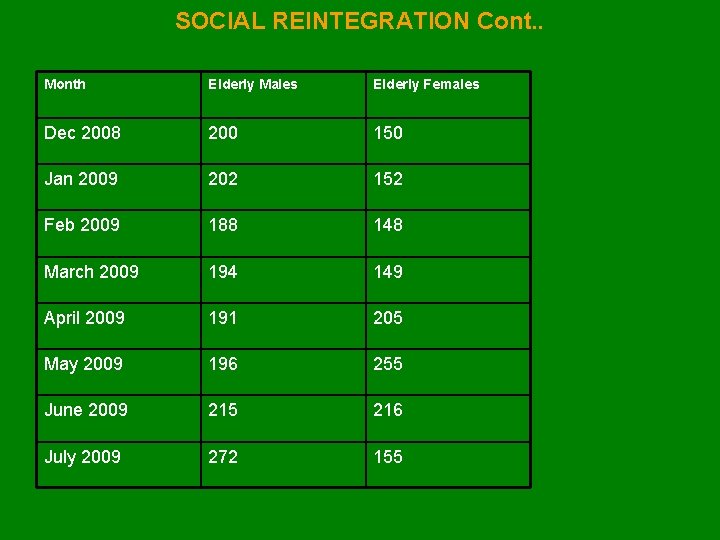 SOCIAL REINTEGRATION Cont..

| Month | Elderly Males | Elderly Females |
|---|---|---|
| Dec 2008 | 200 | 150 |
| Jan 2009 | 202 | 152 |
| Feb 2009 | 188 | 148 |
| March 2009 | 194 | 149 |
| April 2009 | 191 | 205 |
| May 2009 | 196 | 255 |
| June 2009 | 215 | 216 |
| July 2009 | 272 | 155 |